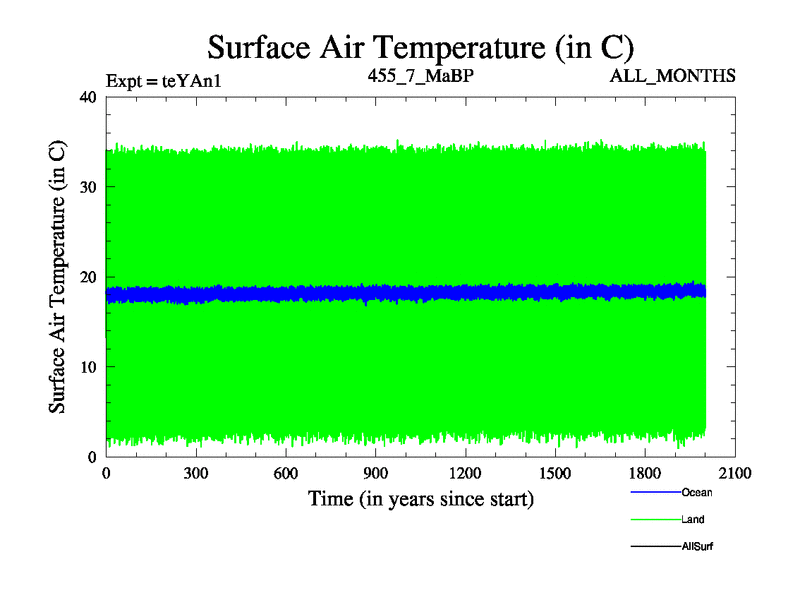 Surface Air Temperature (in C)

Expt = teYAn1
455_7_MaBP
ALL_MONTHS

Surface Air Temperature (in C)

40
30
20
10
0

0
300
600
900
1200
1500
1800
2100

Time (in years since start)

Ocean
Land
AllSurf